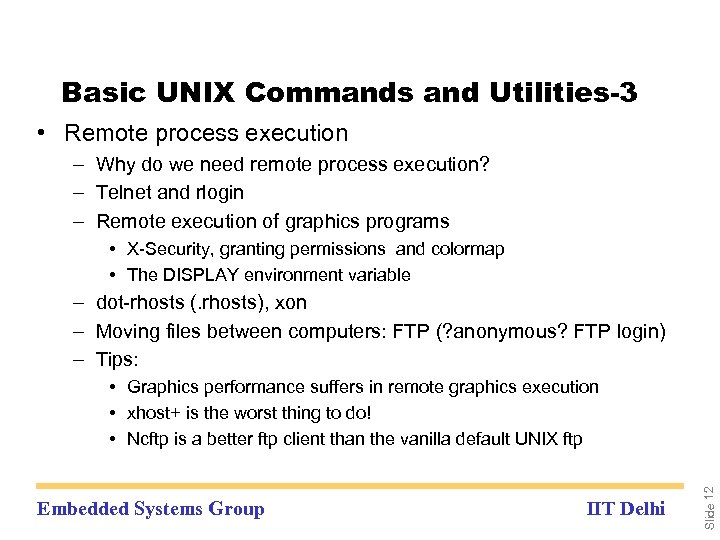 Basic UNIX Commands and Utilities-3

• Remote process execution
  – Why do we need remote process execution?
  – Telnet and rlogin
  – Remote execution of graphics programs
    • X-Security, granting permissions and colormap
    • The DISPLAY environment variable
  – dot-rhosts (.rhosts), xon
  – Moving files between computers: FTP (?anonymous? FTP login)
  – Tips:
    • Graphics performance suffers in remote graphics execution
    • xhost+ is the worst thing to do!
    • Ncftp is a better ftp client than the vanilla default UNIX ftp

Embedded Systems Group

IIT Delhi

Slide 12